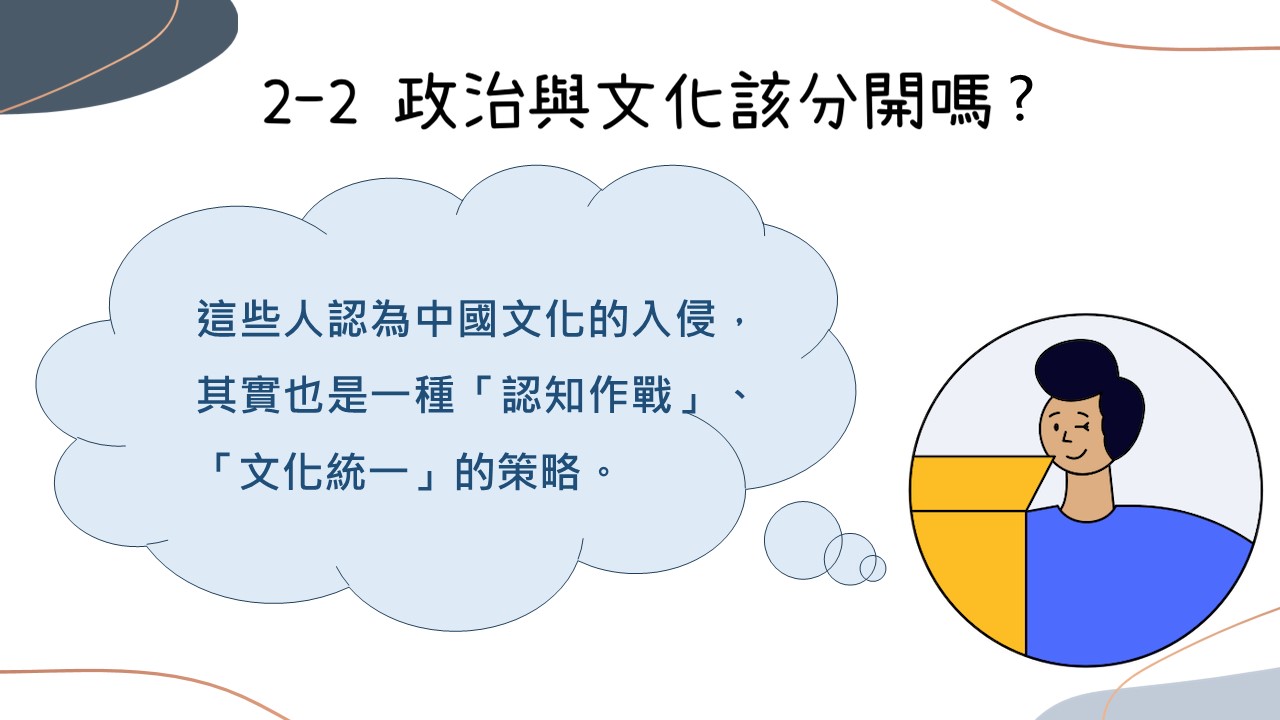 2-2 政治與文化該分開嗎？

這些人認為中國文化的入侵，其實也是一種「認知作戰」、「文化統一」的策略。